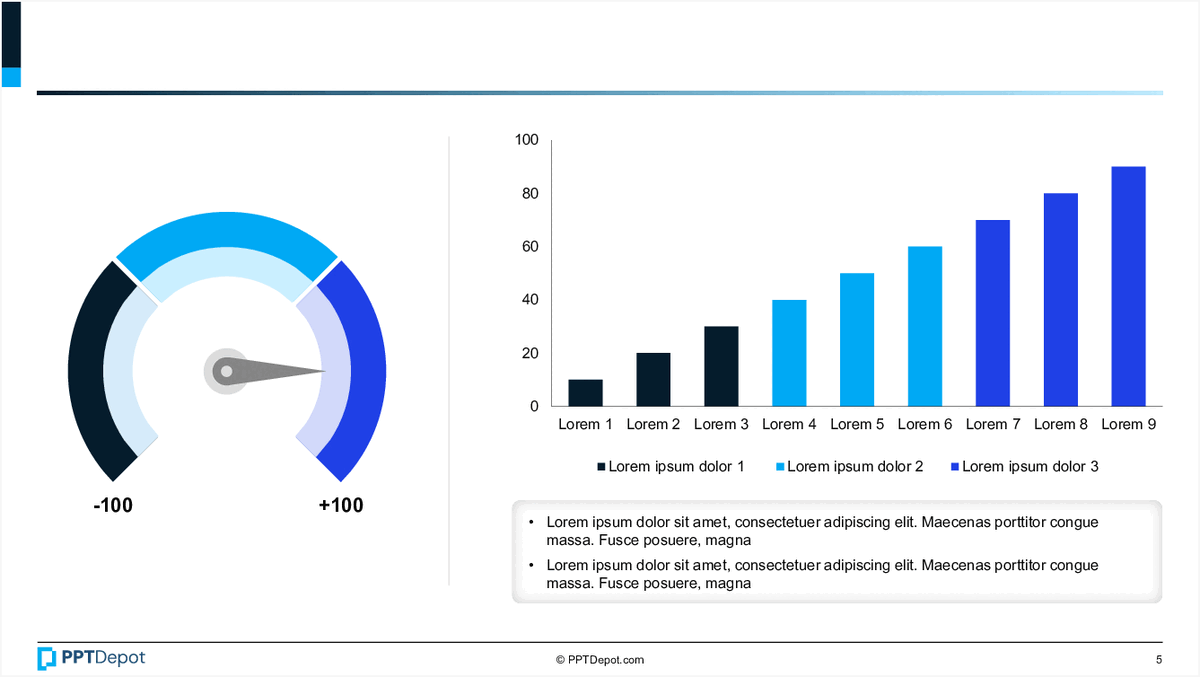 -100

+100

100
80
60
40
20
0

Lorem 1 Lorem 2 Lorem 3 Lorem 4 Lorem 5 Lorem 6 Lorem 7 Lorem 8 Lorem 9

Lorem ipsum dolor 1 Lorem ipsum dolor 2 Lorem ipsum dolor 3

• Lorem ipsum dolor sit amet, consectetuer adipiscing elit. Maecenas porttitor congue massa. Fusce posuere, magna

• Lorem ipsum dolor sit amet, consectetuer adipiscing elit. Maecenas porttitor congue massa. Fusce posuere, magna

PPTDepot

© PPTDepot.com

5